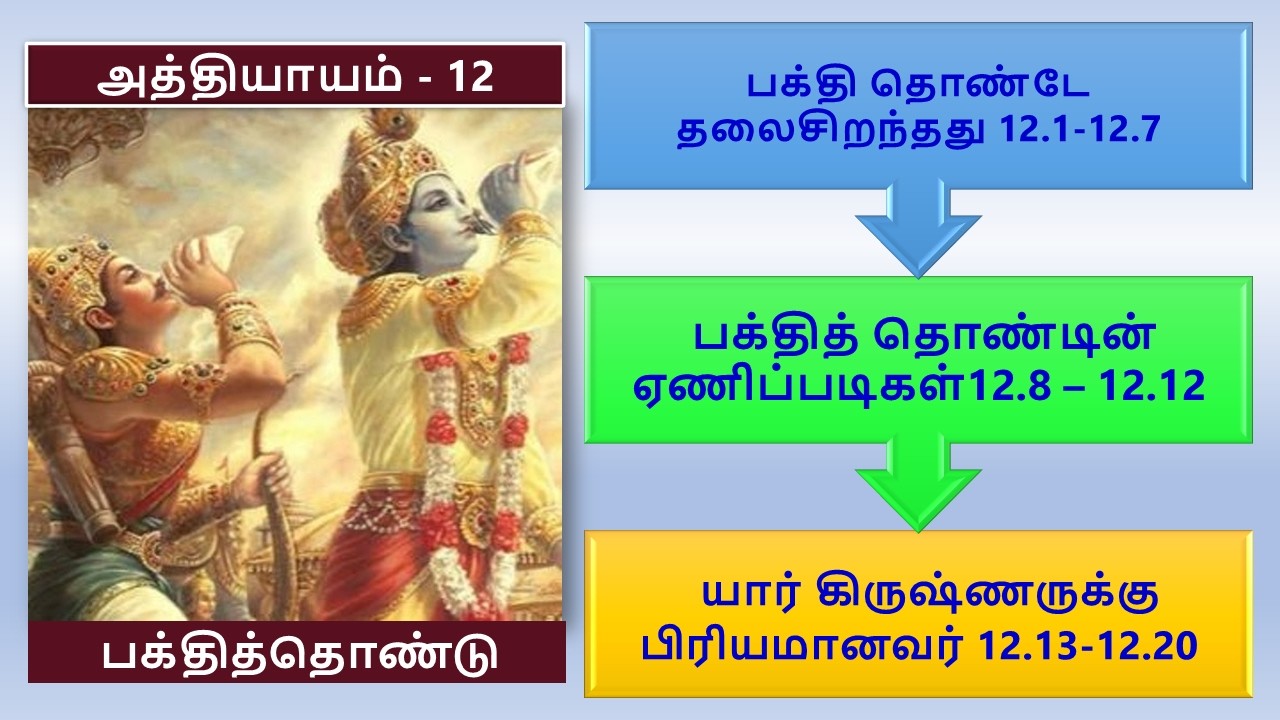 அத்தியாயம் - 12

பக்தித்தொண்டு

பக்தி தொண்டே தலைசிறந்தது 12.1-12.7

பக்தித் தொண்டின் ஏணிப்படிகள்12.8 – 12.12

யார் கிருஷ்ணருக்கு பிரியமானவர் 12.13-12.20